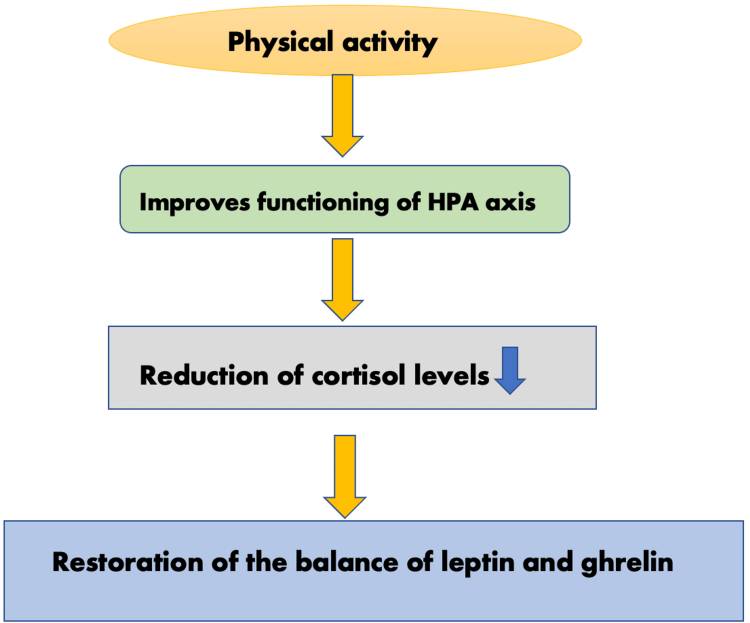 Physical activity

Improves functioning of HPA axis

Reduction of cortisol levels

Restoration of the balance of leptin and ghrelin